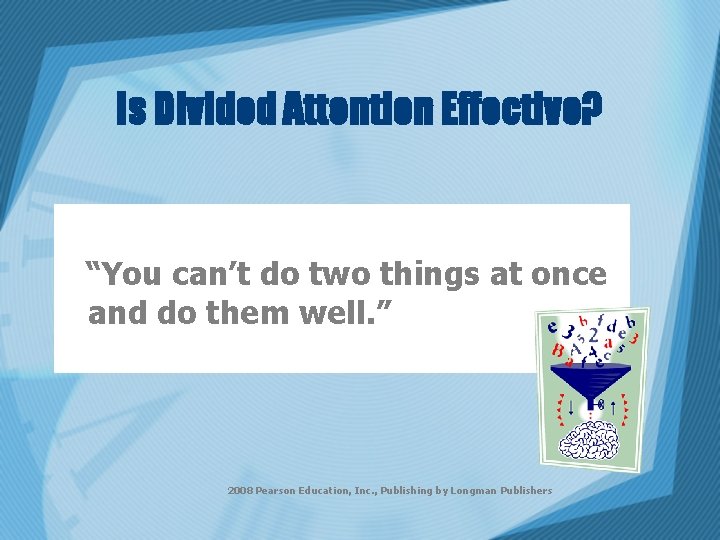 Is Divided Attention Effective?

“You can’t do two things at once and do them well.”

2008 Pearson Education, Inc., Publishing by Longman Publishers